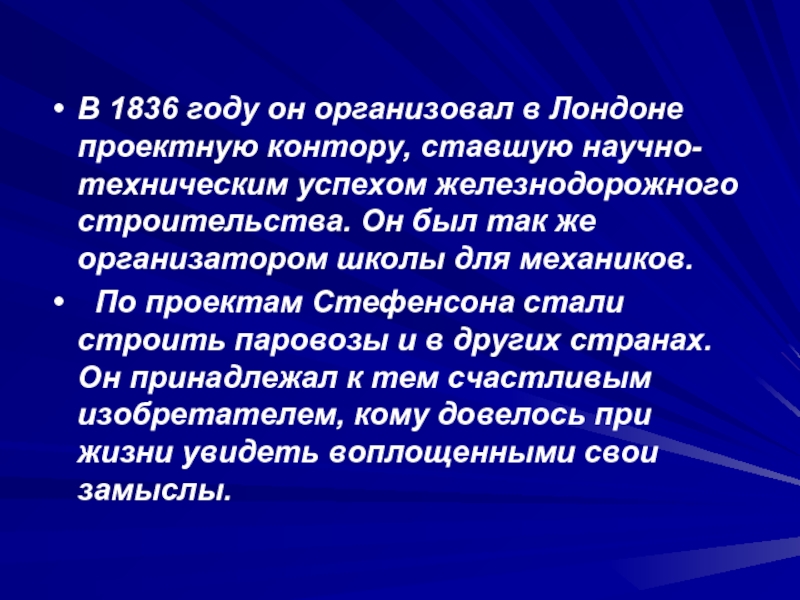 • В 1836 году он организовал в Лондоне проектную контору, ставшую научно-техническим успехом железнодорожного строительства. Он был так же организатором школы для механиков.

• По проектам Стефенсона стали строить паровозы и в других странах. Он принадлежал к тем счастливым изобретателем, кому довелось при жизни увидеть воплощенными свои замыслы.